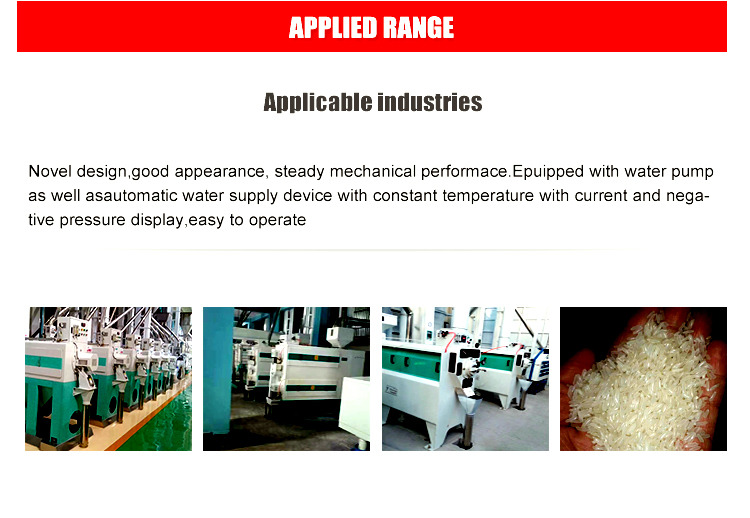 APPLIED RANGE

Applicable industries

Novel design,good appearance, steady mechanical performace.Epuipped with water pump as well asautomatic water supply device with constant temperature with current and negative pressure display,easy to operate